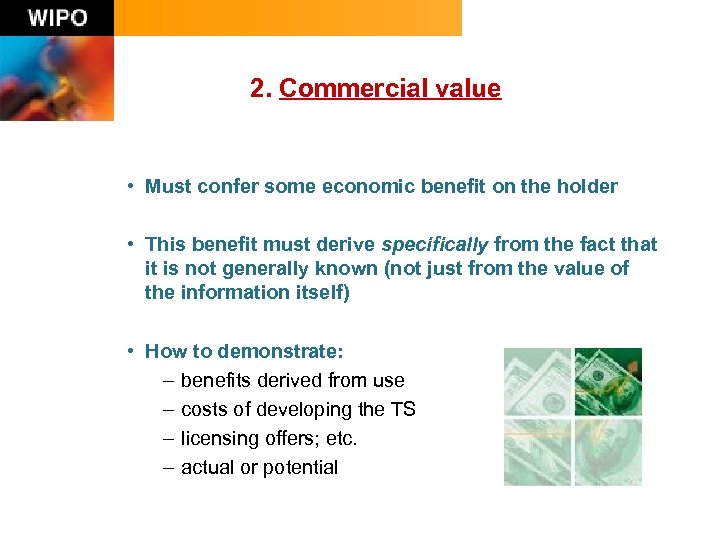 WIPO

2. Commercial value

• Must confer some economic benefit on the holder

• This benefit must derive specifically from the fact that it is not generally known (not just from the value of the information itself)

• How to demonstrate:
– benefits derived from use
– costs of developing the TS
– licensing offers; etc.
– actual or potential